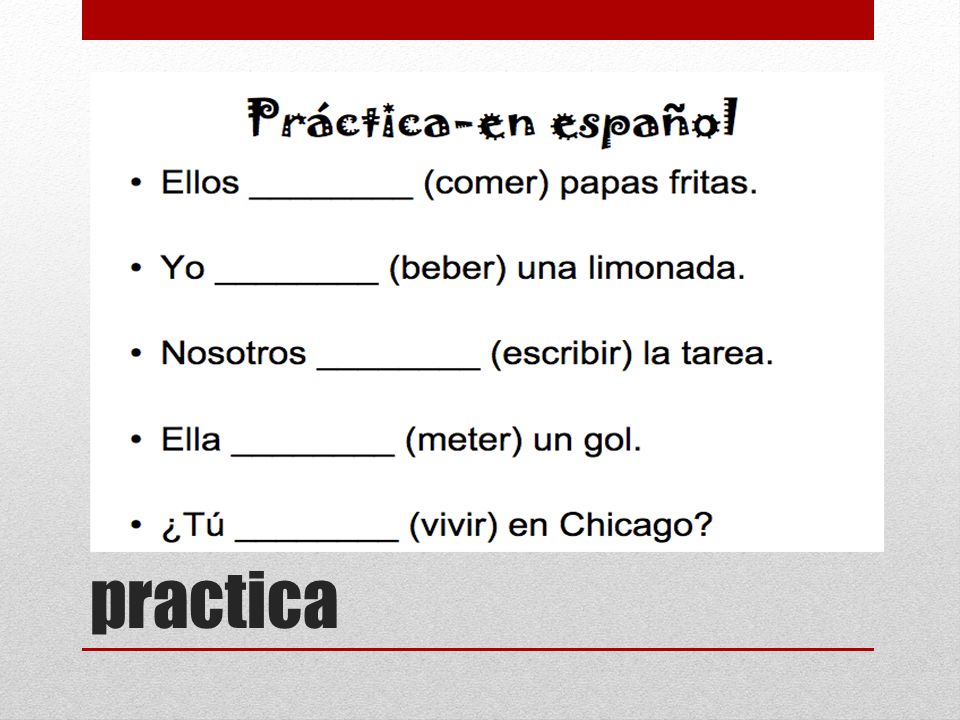 Práctica-en español

• Ellos ________ (comer) papas fritas.

• Yo ________ (beber) una limonada.

• Nosotros ________ (escribir) la tarea.

• Ella ________ (meter) un gol.

• ¿Tú ________ (vivir) en Chicago?

practica